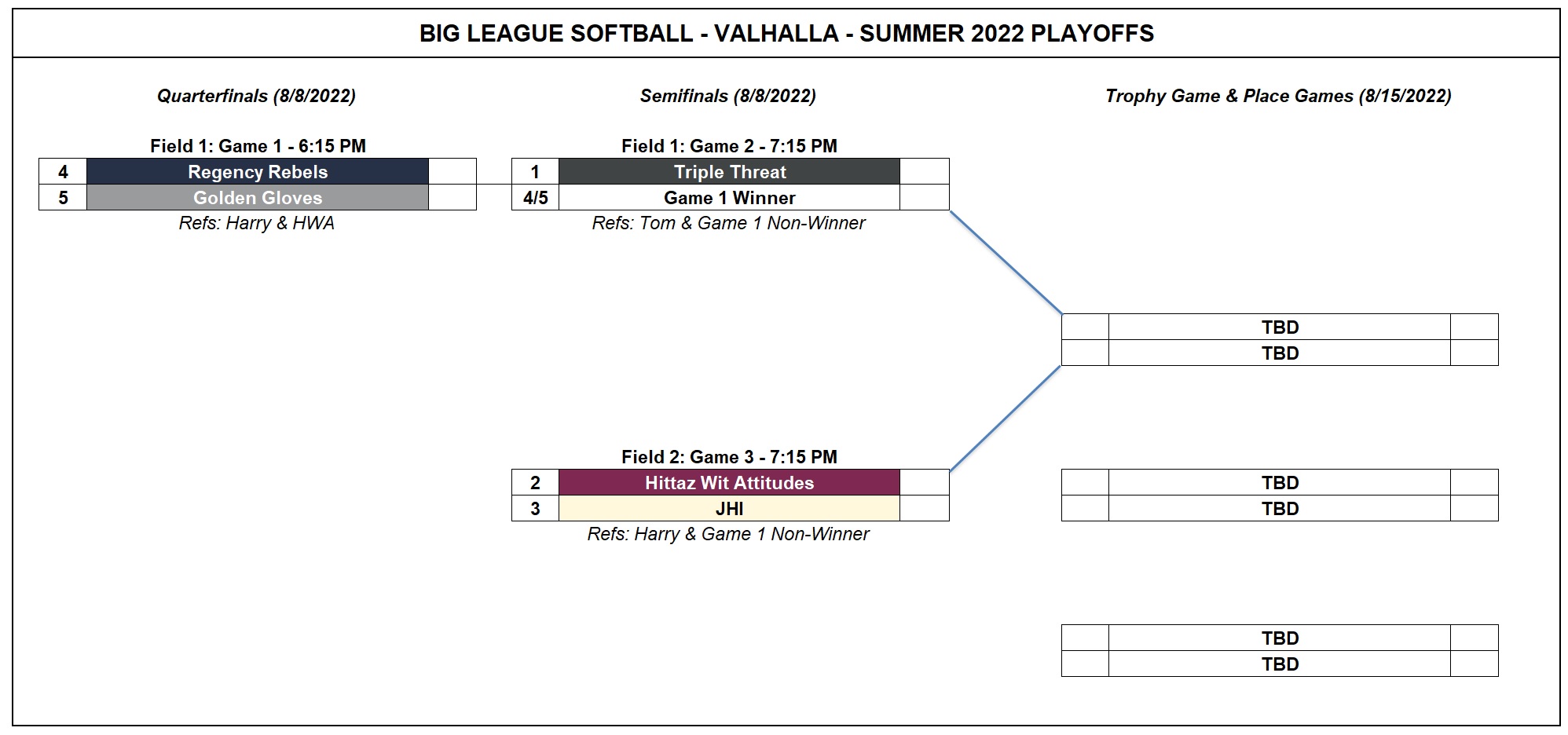 BIG LEAGUE SOFTBALL - VALHALLA - SUMMER 2022 PLAYOFFS

Quarterfinals (8/8/2022)

Field 1: Game 1 - 6:15 PM

| 4 | Regency Rebels | |
|---|---|---|
| 5 | Golden Gloves | |

Refs: Harry & HWA

Semifinals (8/8/2022)

Field 1: Game 2 - 7:15 PM

| 1 | Triple Threat | |
|---|---|---|
| 4/5 | Game 1 Winner | |

Refs: Tom & Game 1 Non-Winner

Field 2: Game 3 - 7:15 PM

| 2 | Hittaz Wit Attitudes | |
|---|---|---|
| 3 | JHI | |

Refs: Harry & Game 1 Non-Winner

Trophy Game & Place Games (8/15/2022)

| | TBD | |
|---|---|---|
| | TBD | |

| | TBD | |
|---|---|---|
| | TBD | |

| | TBD | |
|---|---|---|
| | TBD | |